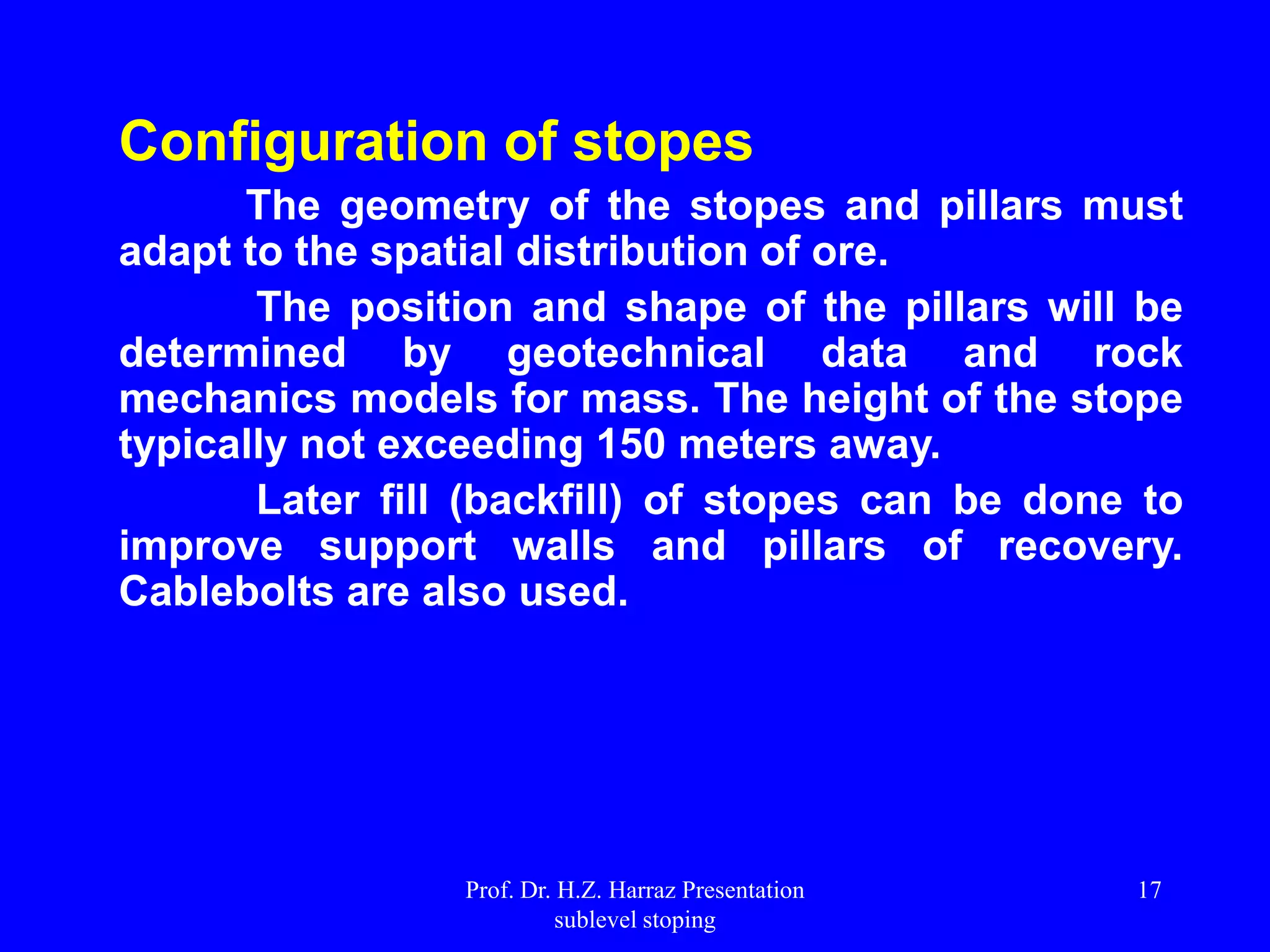 Configuration of stopes

The geometry of the stopes and pillars must adapt to the spatial distribution of ore.

The position and shape of the pillars will be determined by geotechnical data and rock mechanics models for mass. The height of the stope typically not exceeding 150 meters away.

Later fill (backfill) of stopes can be done to improve support walls and pillars of recovery. Cablebolts are also used.

Prof. Dr. H.Z. Harraz Presentation
sublevel stoping

17